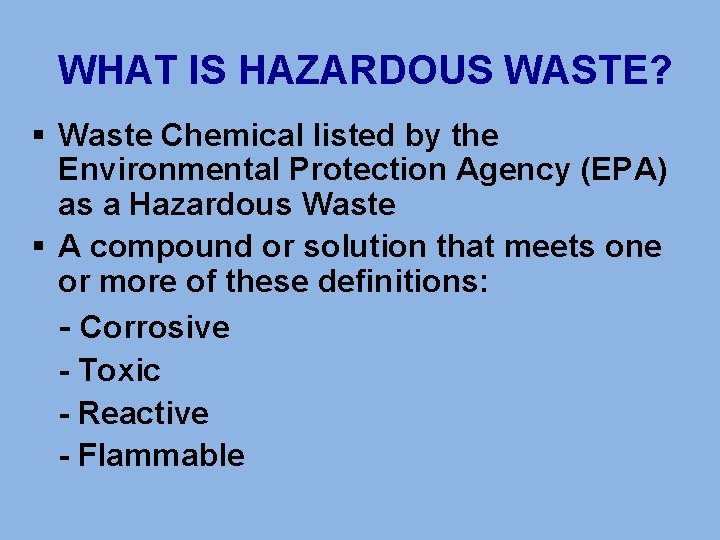 WHAT IS HAZARDOUS WASTE?

▪ Waste Chemical listed by the Environmental Protection Agency (EPA) as a Hazardous Waste

▪ A compound or solution that meets one or more of these definitions:

- Corrosive

- Toxic

- Reactive

- Flammable